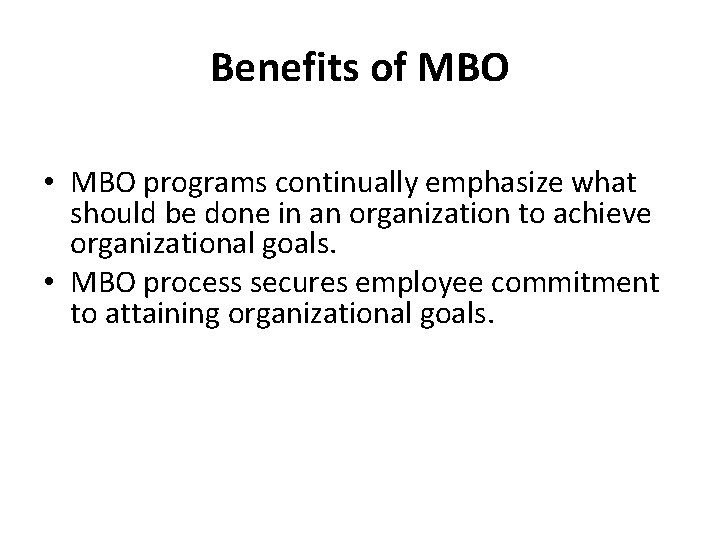 Benefits of MBO

• MBO programs continually emphasize what should be done in an organization to achieve organizational goals.
• MBO process secures employee commitment to attaining organizational goals.